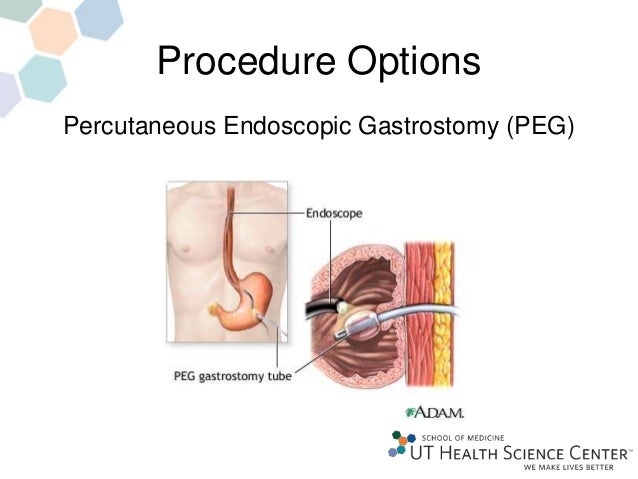 Procedure Options

Percutaneous Endoscopic Gastrostomy (PEG)

Endoscope

PEG gastrostomy tube

ADAM.

SCHOOL OF MEDICINE
UT HEALTH SCIENCE CENTER™
WE MAKE LIVES BETTER